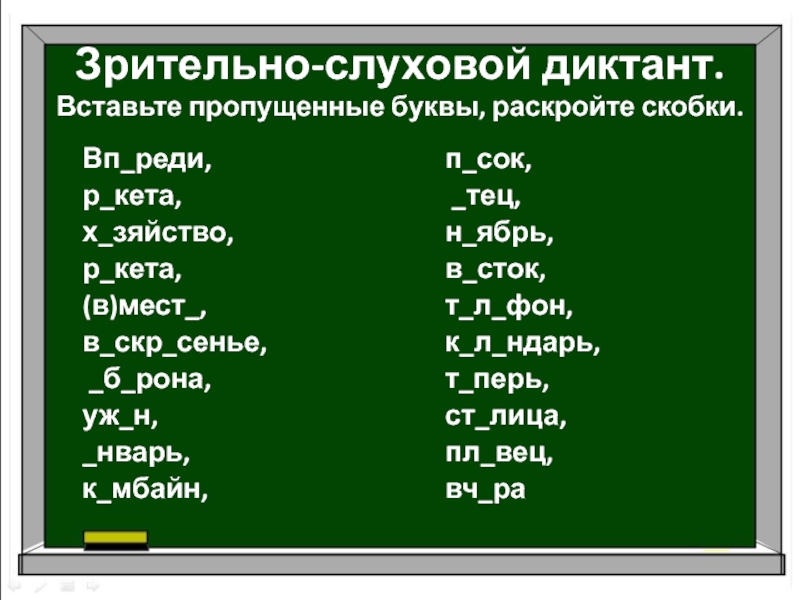 Зрительно-слуховой диктант.
Вставьте пропущенные буквы, раскройте скобки.

Вп_реди,
р_кета,
х_зяйство,
р_кета,
(в)мест_,
в_скр_сенье,
_б_рона,
уж_н,
_нварь,
к_мбайн,

п_сок,
_тец,
н_ябрь,
в_сток,
т_л_фон,
к_л_ндарь,
т_перь,
ст_лица,
пл_вец,
вч_ра